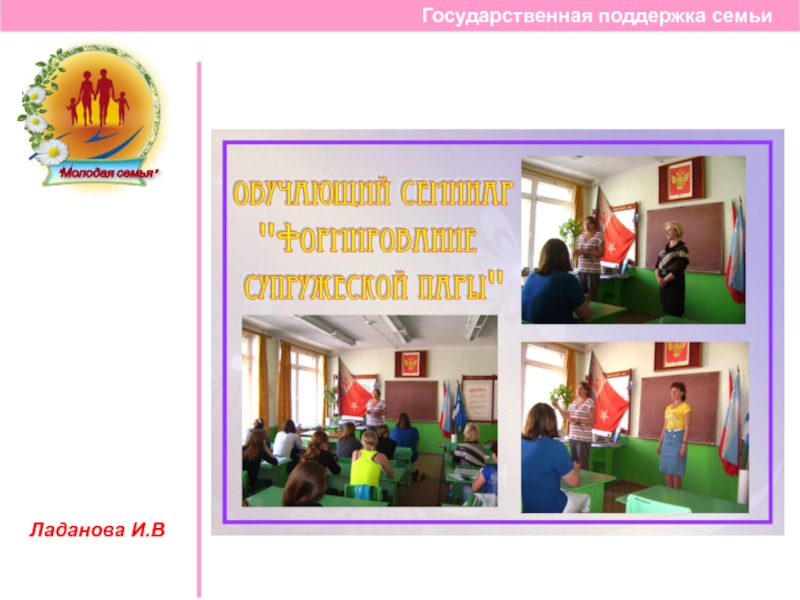 Государственная поддержка семьи

"Молодая семья"

ОБУЧАЮЩИЙ СЕМИНАР "ФОРМИРОВАНИЕ СУПРУЖЕСКОЙ ПАРЫ"

Ладанова И.В